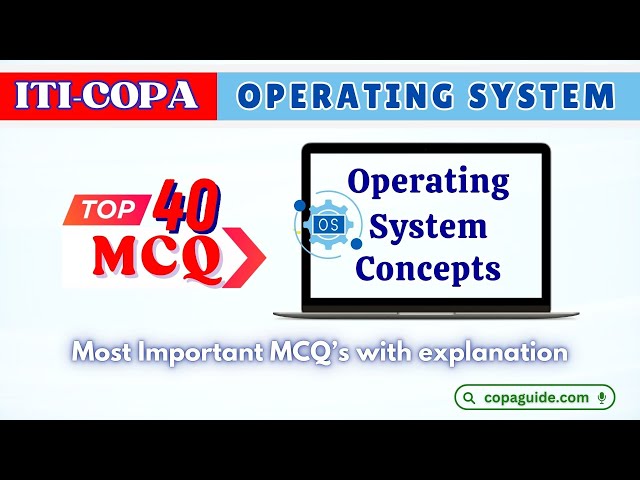 ITI-COPA OPERATING SYSTEM

TOP 40 MCQ

OS

Operating System Concepts

Most Important MCQ's with explanation

copaguide.com